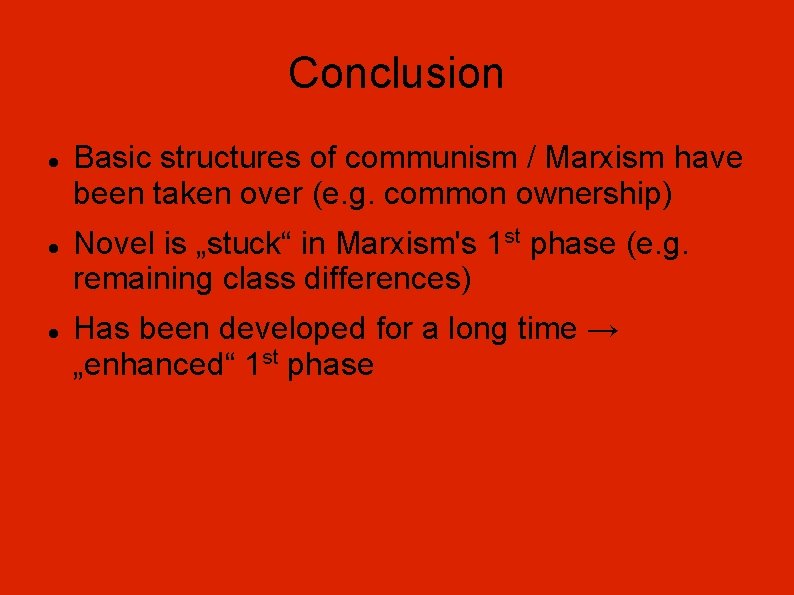 Conclusion

- Basic structures of communism / Marxism have been taken over (e.g. common ownership)
- Novel is „stuck“ in Marxism's 1$^{st}$ phase (e.g. remaining class differences)
- Has been developed for a long time → „enhanced“ 1$^{st}$ phase